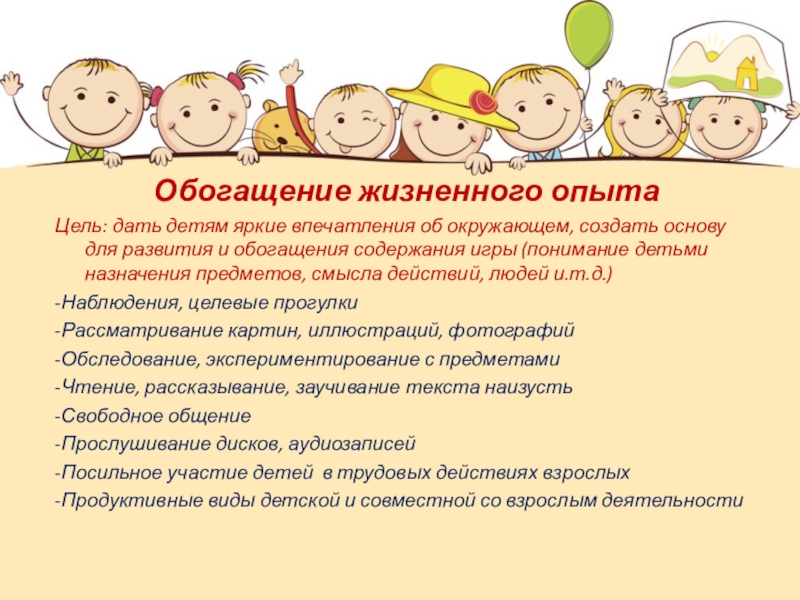 Обогащение жизненного опыта

Цель: дать детям яркие впечатления об окружающем, создать основу для развития и обогащения содержания игры (понимание детьми назначения предметов, смысла действий, людей и.т.д.)

-Наблюдения, целевые прогулки

-Рассматривание картин, иллюстраций, фотографий

-Обследование, экспериментирование с предметами

-Чтение, рассказывание, заучивание текста наизусть

-Свободное общение

-Прослушивание дисков, аудиозаписей

-Посильное участие детей в трудовых действиях взрослых

-Продуктивные виды детской и совместной со взрослым деятельности